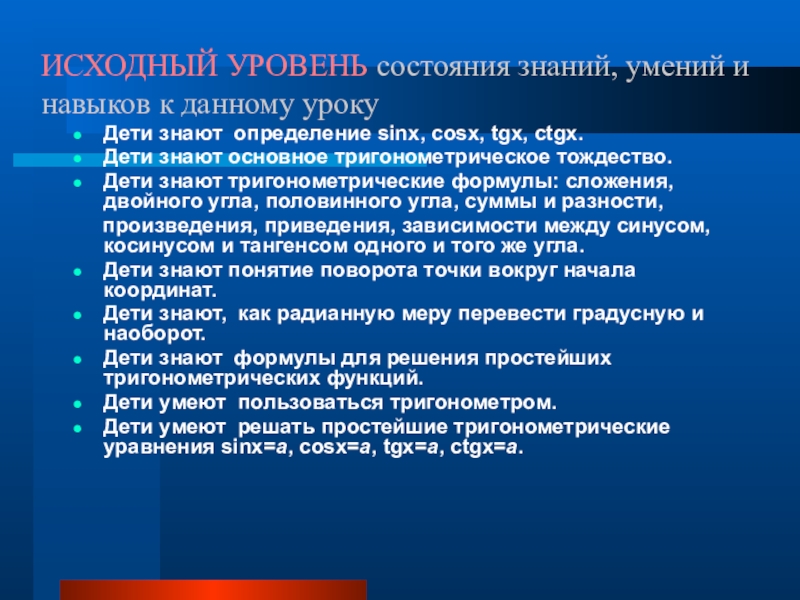 ИСХОДНЫЙ УРОВЕНЬ состояния знаний, умений и навыков к данному уроку

- Дети знают определение sinx, cosx, tgx, ctgx.
- Дети знают основное тригонометрическое тождество.
- Дети знают тригонометрические формулы: сложения, двойного угла, половинного угла, суммы и разности, произведения, приведения, зависимости между синусом, косинусом и тангенсом одного и того же угла.
- Дети знают понятие поворота точки вокруг начала координат.
- Дети знают, как радианную меру перевести градусную и наоборот.
- Дети знают формулы для решения простейших тригонометрических функций.
- Дети умеют пользоваться тригонометром.
- Дети умеют решать простейшие тригонометрические уравнения sinx=a, cosx=a, tgx=a, ctgx=a.